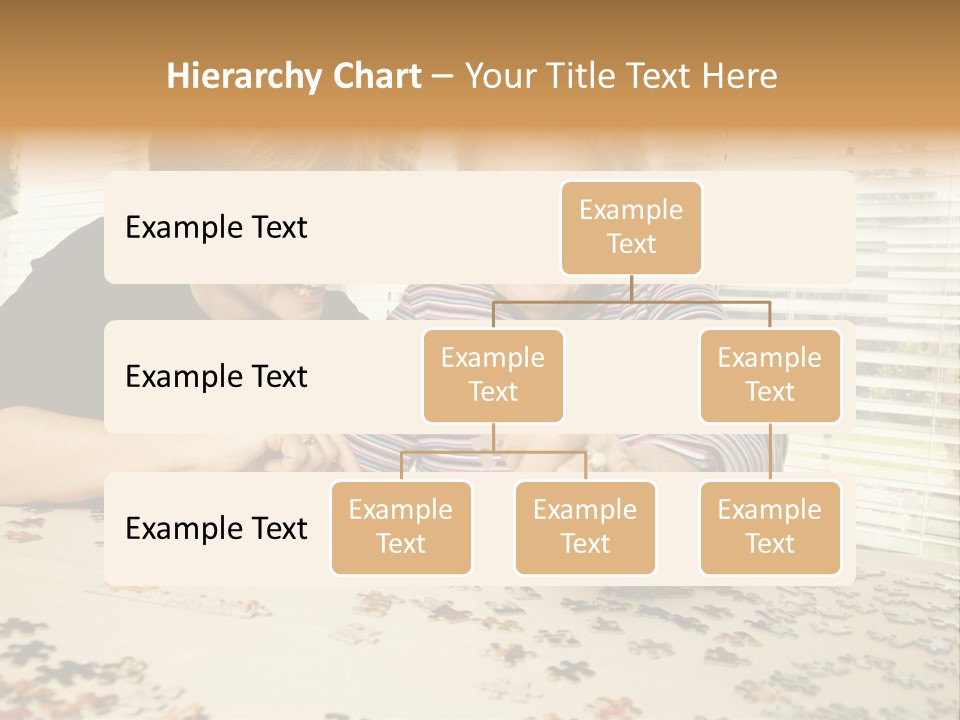 Hierarchy Chart – Your Title Text Here

Example Text

Example Text

Example Text

Example Text

Example Text

Example Text

Example Text

Example Text

Example Text